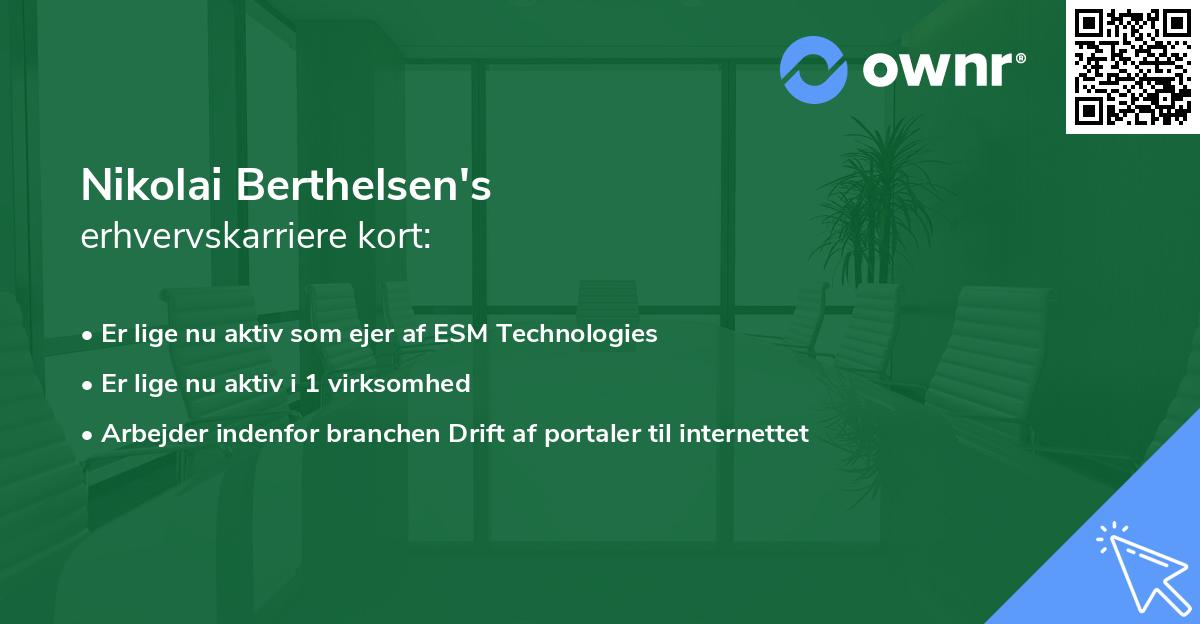 ownr®

Nikolai Berthelsen's
erhvervskarriere kort:

• Er lige nu aktiv som ejer af ESM Technologies
• Er lige nu aktiv i 1 virksomhed
• Arbejder indenfor branchen Drift af portaler til internettet